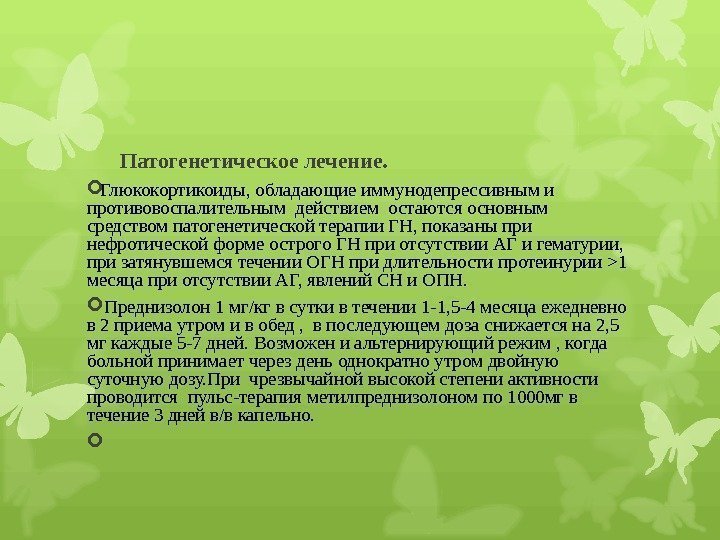 Патогенетическое лечение.

Глюкокортикоиды, обладающие иммунодепрессивным и противовоспалительным действием остаются основным средством патогенетической терапии ГН, показаны при нефротической форме острого ГН при отсутствии АГ и гематурии, при затянувшемся течении ОГН при длительности протеинурии >1 месяца при отсутствии АГ, явлений СН и ОПН.

Преднизолон 1 мг/кг в сутки в течении 1-1,5-4 месяца ежедневно в 2 приема утром и в обед , в последующем доза снижается на 2,5 мг каждые 5-7 дней. Возможен и альтернирующий режим , когда больной принимает через день однократно утром двойную суточную дозу.При чрезвычайной высокой степени активности проводится пульс-терапия метилпреднизолоном по 1000мг в течение 3 дней в/в капельно.